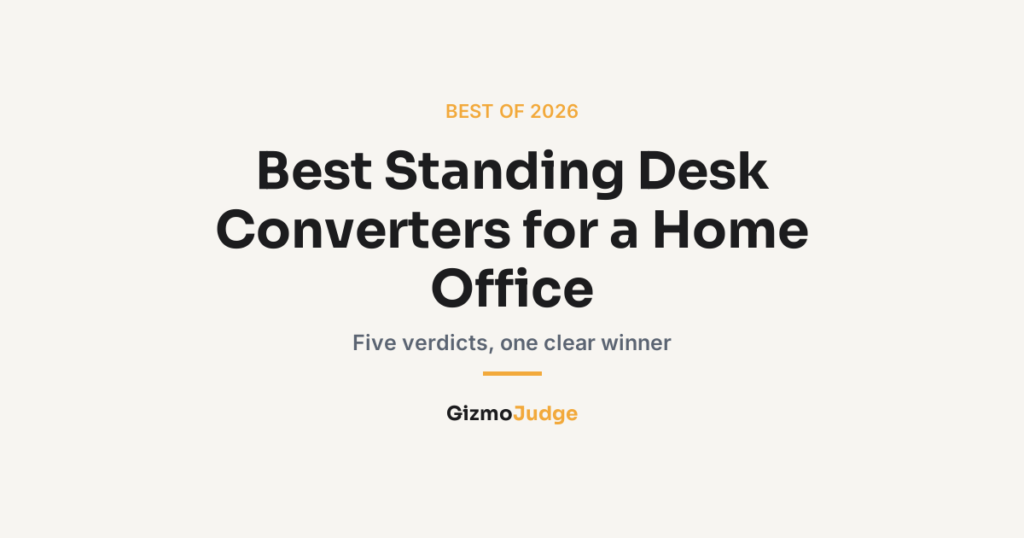 BEST OF 2026

Best Standing Desk Converters for a Home Office

Five verdicts, one clear winner

GizmoJudge